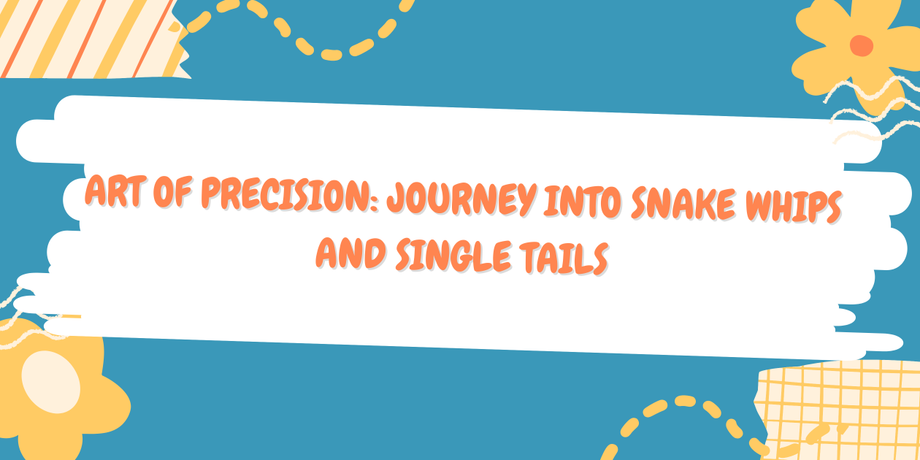 ART OF PRECISION: JOURNEY INTO SNAKE WHIPS AND SINGLE TAILS